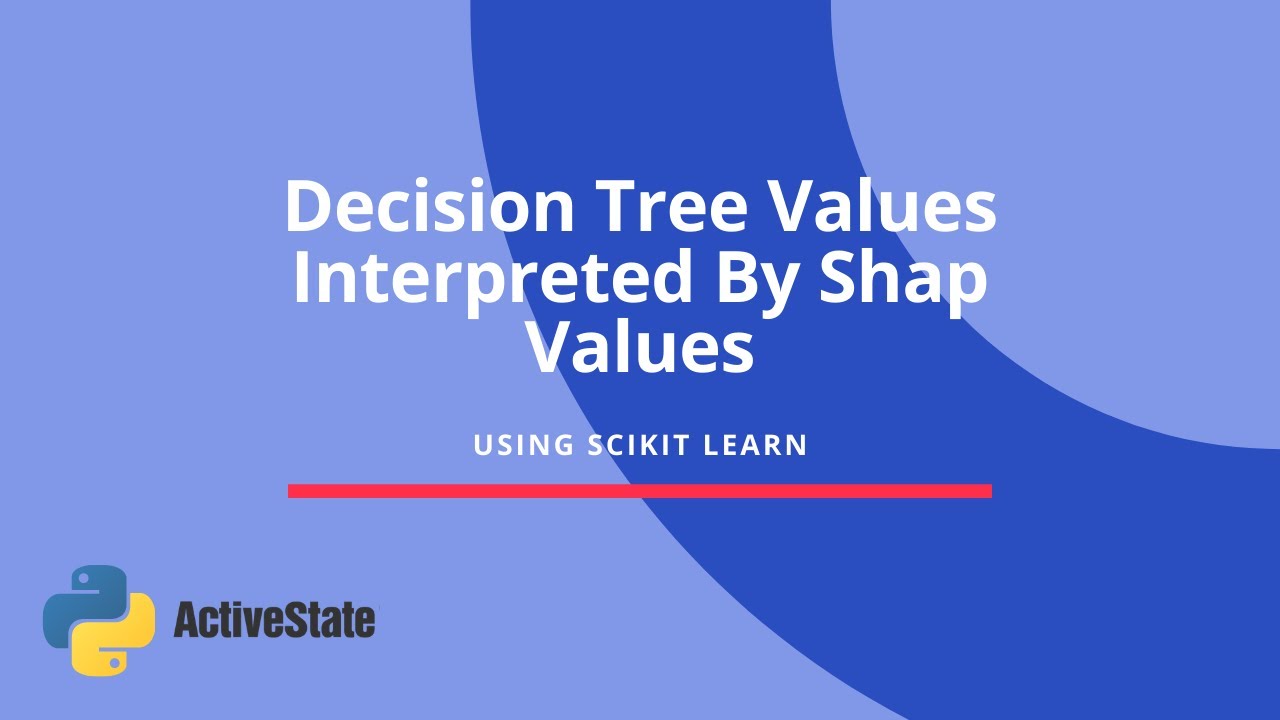 Decision Tree Values Interpreted By Shap Values

USING SCIKIT LEARN

ActiveState